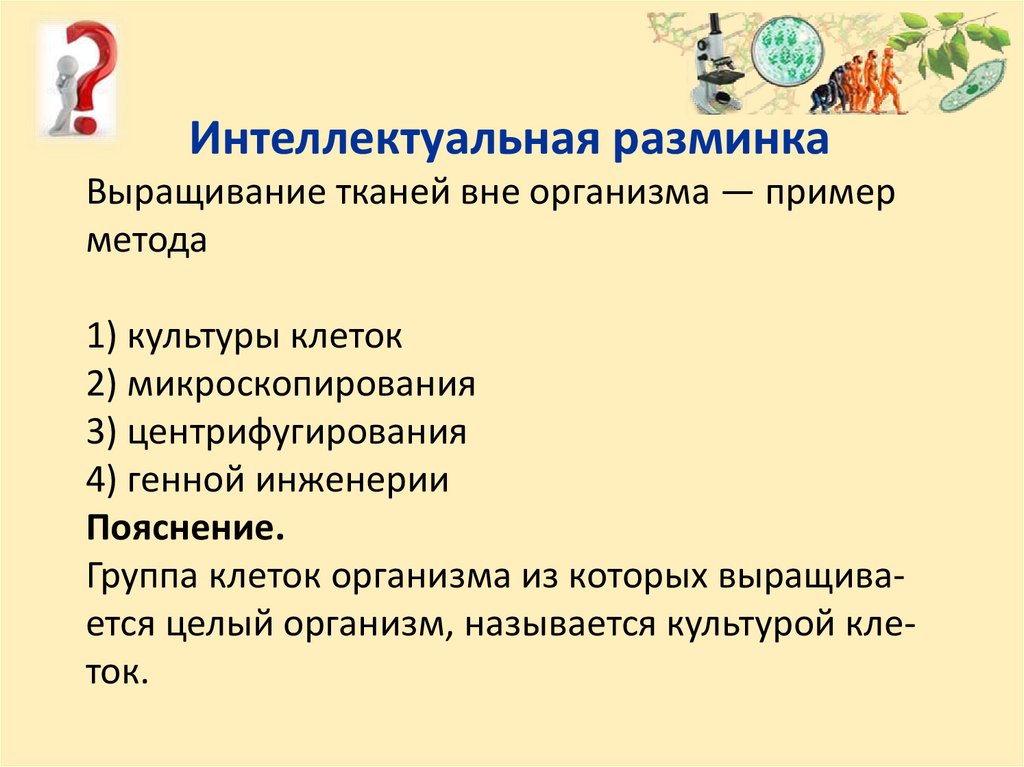 Интеллектуальная разминка

Выращивание тканей вне организма — пример метода

1) культуры клеток
2) микроскопирования
3) центрифугирования
4) генной инженерии

**Пояснение.**
Группа клеток организма из которых выращивается целый организм, называется культурой клеток.